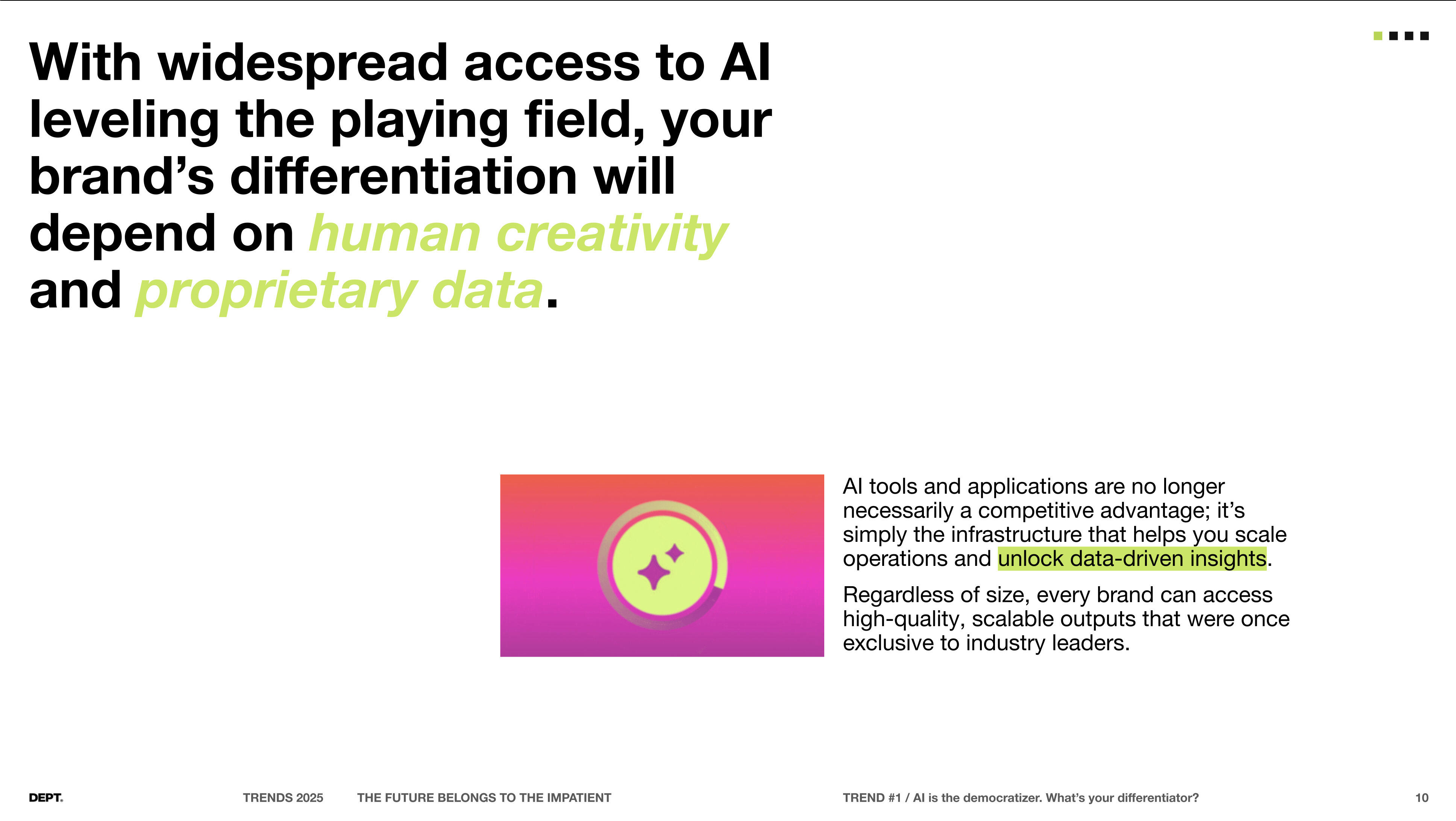 With widespread access to AI leveling the playing field, your brand’s differentiation will depend on human creativity and proprietary data.

AI tools and applications are no longer necessarily a competitive advantage; it’s simply the infrastructure that helps you scale operations and unlock data-driven insights.

Regardless of size, every brand can access high-quality, scalable outputs that were once exclusive to industry leaders.

DEPT.

TRENDS 2025

THE FUTURE BELONGS TO THE IMPATIENT

TREND #1 / AI is the democratizer. What’s your differentiator?

10